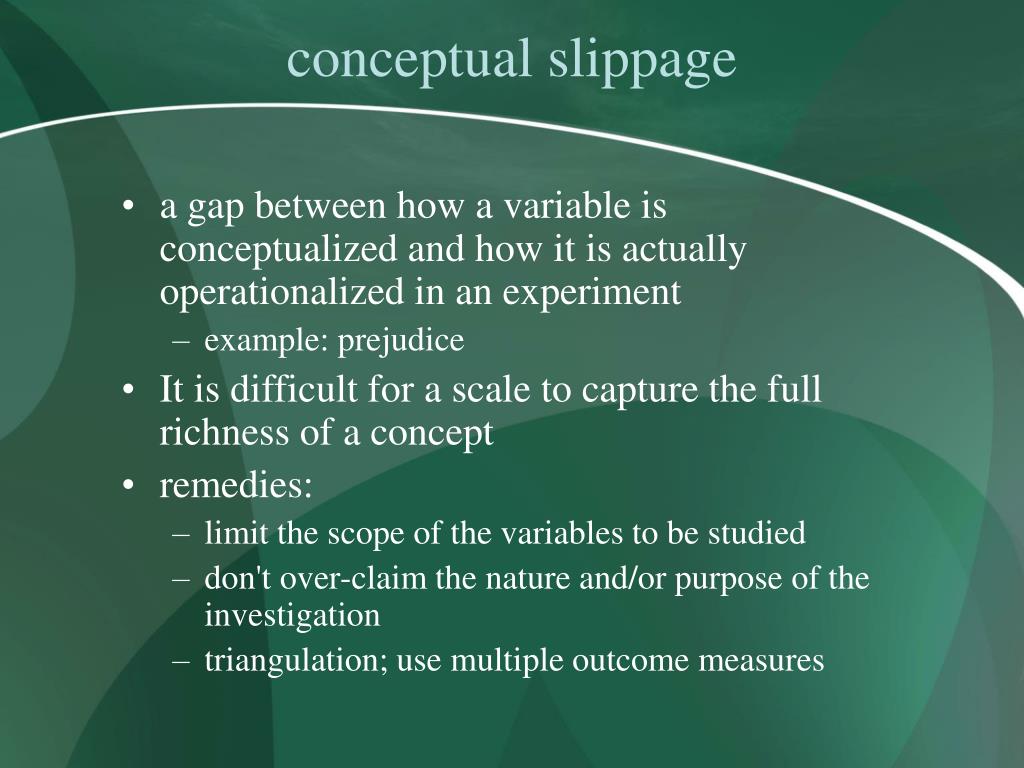 conceptual slippage

• a gap between how a variable is conceptualized and how it is actually operationalized in an experiment
– example: prejudice
• It is difficult for a scale to capture the full richness of a concept
• remedies:
– limit the scope of the variables to be studied
– don't over-claim the nature and/or purpose of the investigation
– triangulation; use multiple outcome measures